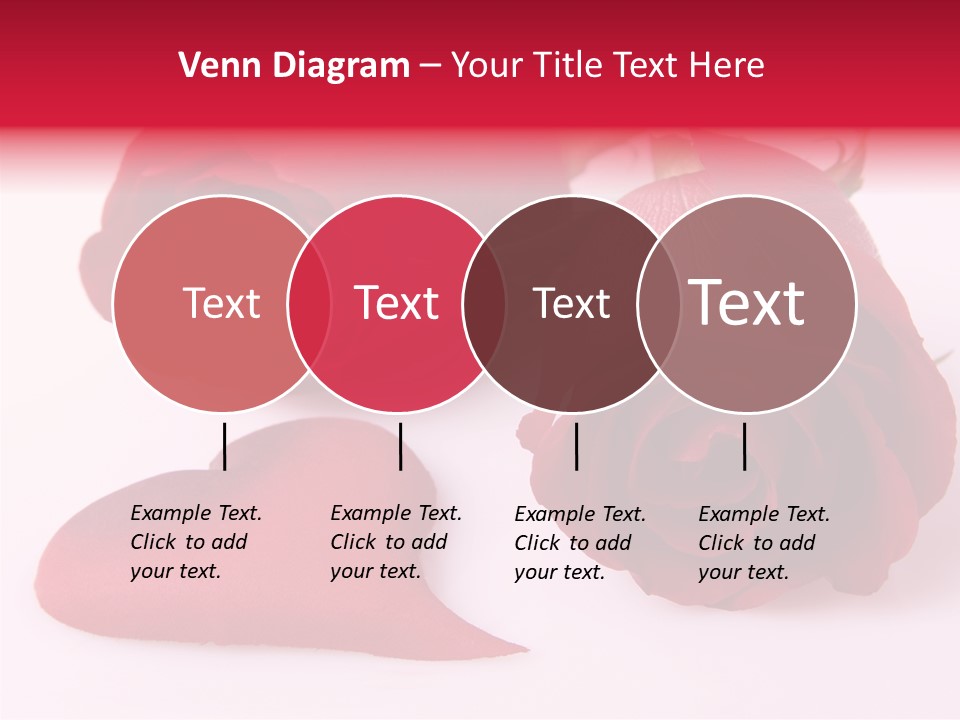 Venn Diagram – Your Title Text Here

Text

Text

Text

Text

Example Text. Click to add your text.

Example Text. Click to add your text.

Example Text. Click to add your text.

Example Text. Click to add your text.